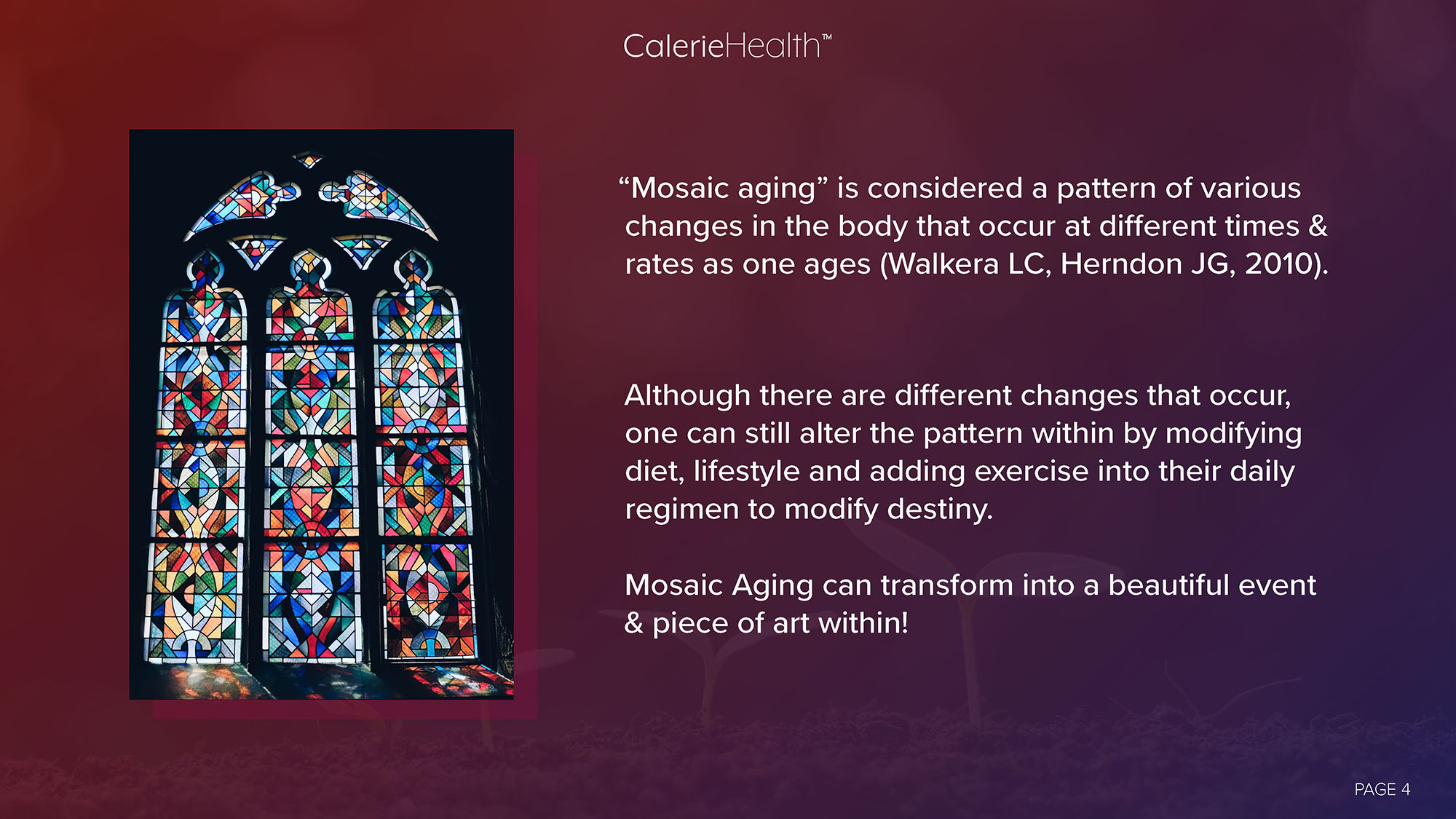 CalerieHealth™

“Mosaic aging” is considered a pattern of various changes in the body that occur at different times & rates as one ages (Walkera LC, Herndon JG, 2010).

Although there are different changes that occur, one can still alter the pattern within by modifying diet, lifestyle and adding exercise into their daily regimen to modify destiny.

Mosaic Aging can transform into a beautiful event & piece of art within!

PAGE 4